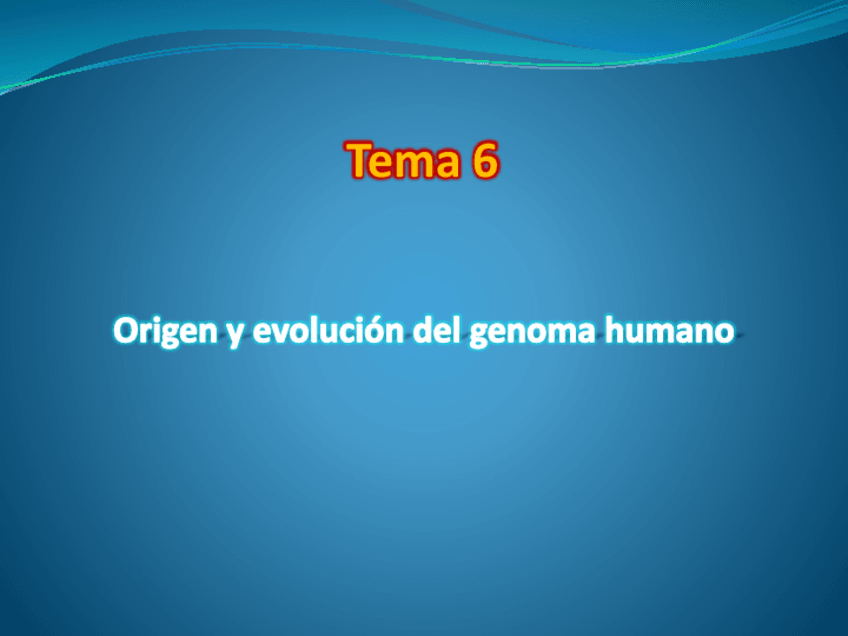 Tema 6

Origen y evolución del genoma humano